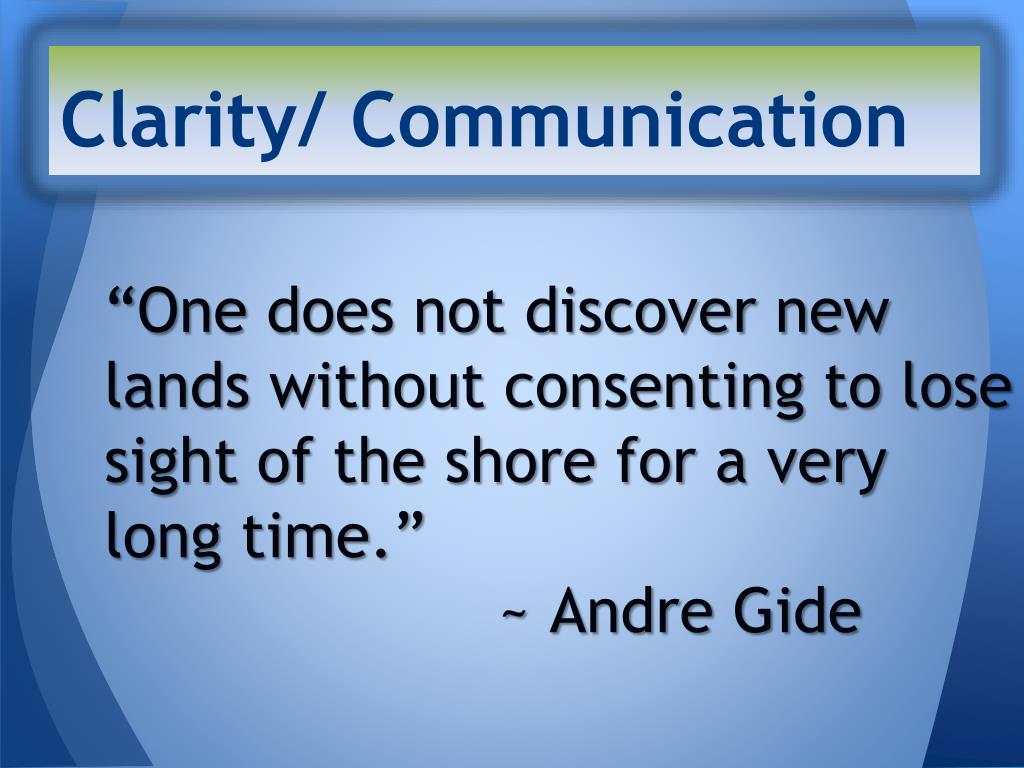 Clarity/ Communication

“One does not discover new lands without consenting to lose sight of the shore for a very long time.”

~ Andre Gide